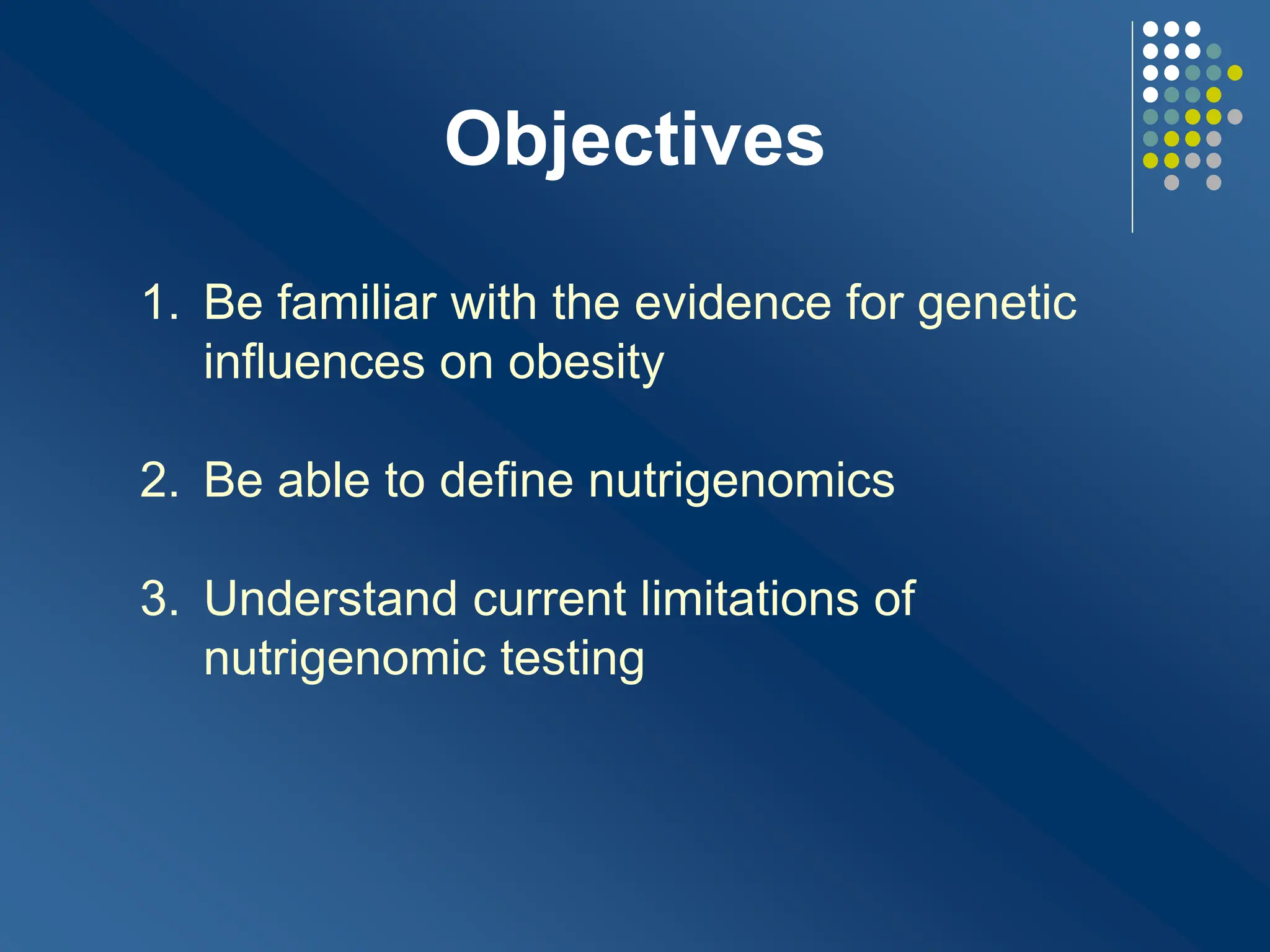 Objectives

1. Be familiar with the evidence for genetic influences on obesity

2. Be able to define nutrigenomics

3. Understand current limitations of nutrigenomic testing